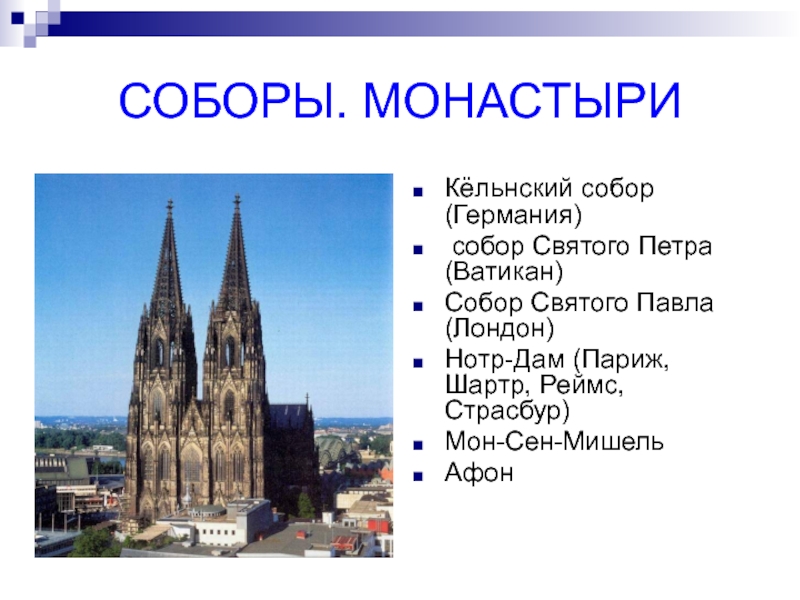 СОБОРЫ. МОНАСТЫРИ

- Кёльнский собор (Германия)
- собор Святого Петра (Ватикан)
- Собор Святого Павла (Лондон)
- Нотр-Дам (Париж, Шартр, Реймс, Страсбур)
- Мон-Сен-Мишель
- Афон